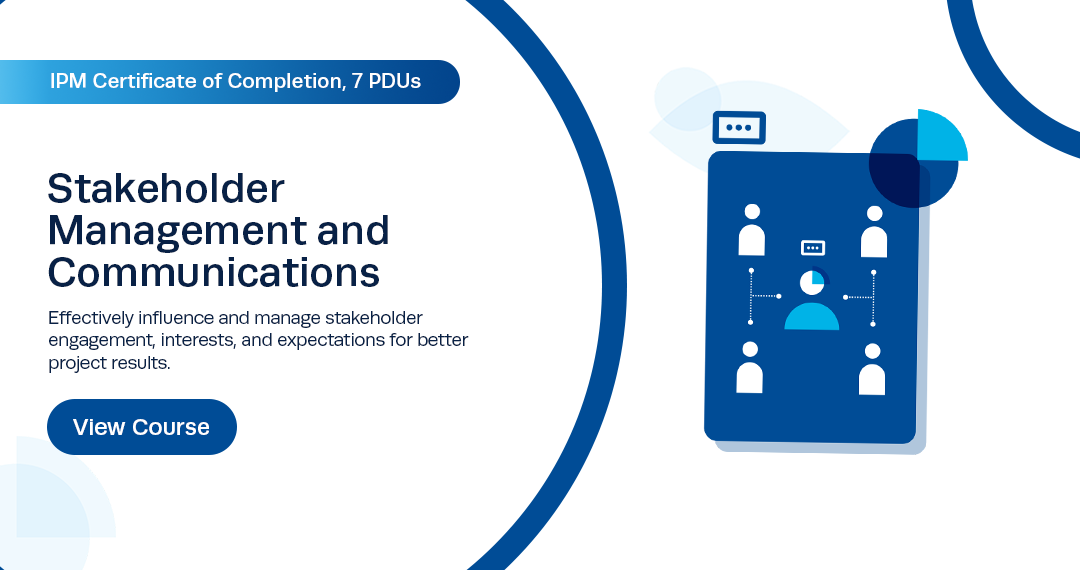 IPM Certificate of Completion, 7 PDUs

Stakeholder Management and Communications

Effectively influence and manage stakeholder engagement, interests, and expectations for better project results.

View Course